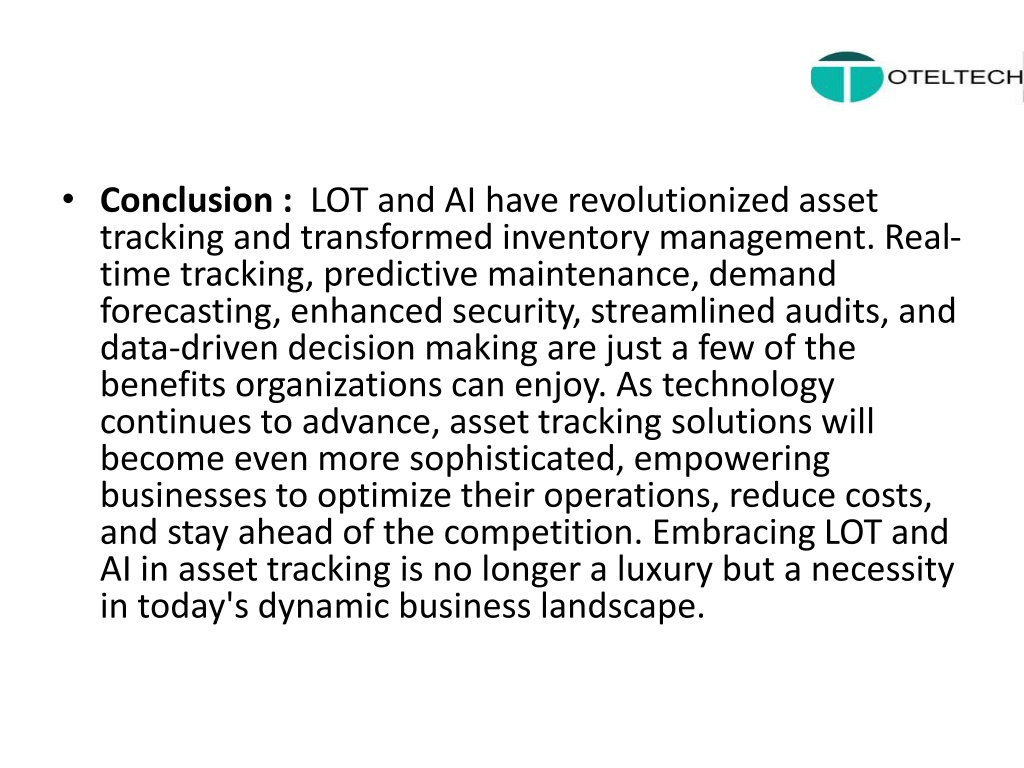 OTELTECH

• **Conclusion :** LOT and AI have revolutionized asset tracking and transformed inventory management. Real-time tracking, predictive maintenance, demand forecasting, enhanced security, streamlined audits, and data-driven decision making are just a few of the benefits organizations can enjoy. As technology continues to advance, asset tracking solutions will become even more sophisticated, empowering businesses to optimize their operations, reduce costs, and stay ahead of the competition. Embracing LOT and AI in asset tracking is no longer a luxury but a necessity in today's dynamic business landscape.